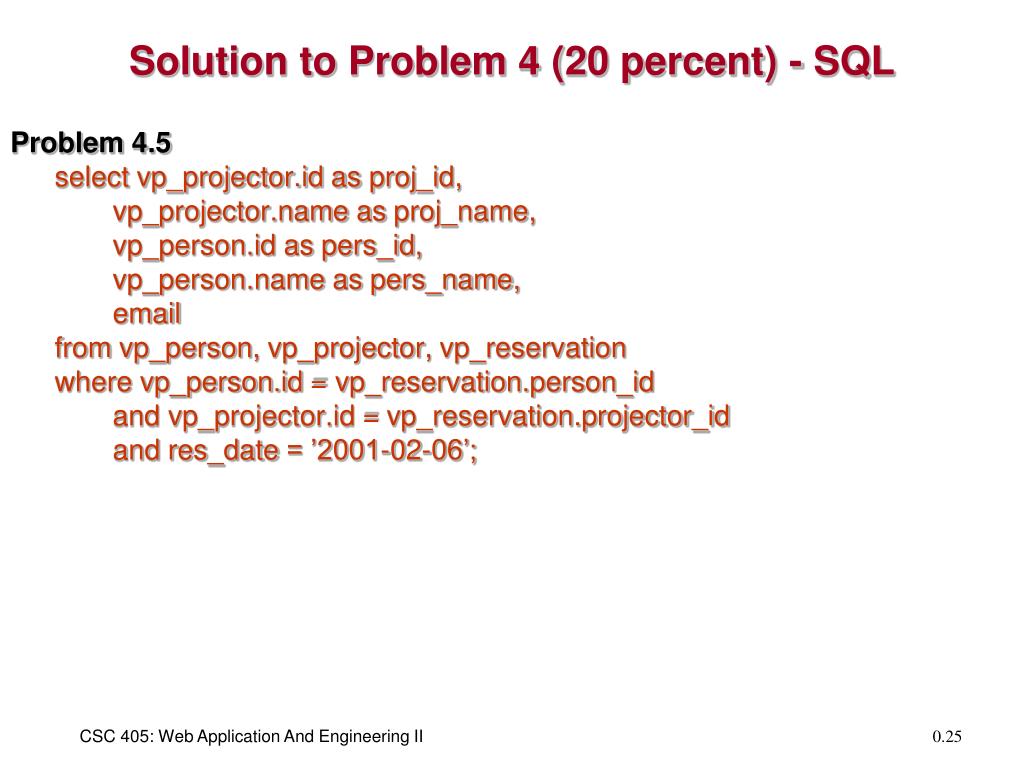 Solution to Problem 4 (20 percent) - SQL

Problem 4.5
select vp_projector.id as proj_id,
vp_projector.name as proj_name,
vp_person.id as pers_id,
vp_person.name as pers_name,
email
from vp_person, vp_projector, vp_reservation
where vp_person.id = vp_reservation.person_id
and vp_projector.id = vp_reservation.projector_id
and res_date = ’2001-02-06’;

CSC 405: Web Application And Engineering II

0.25